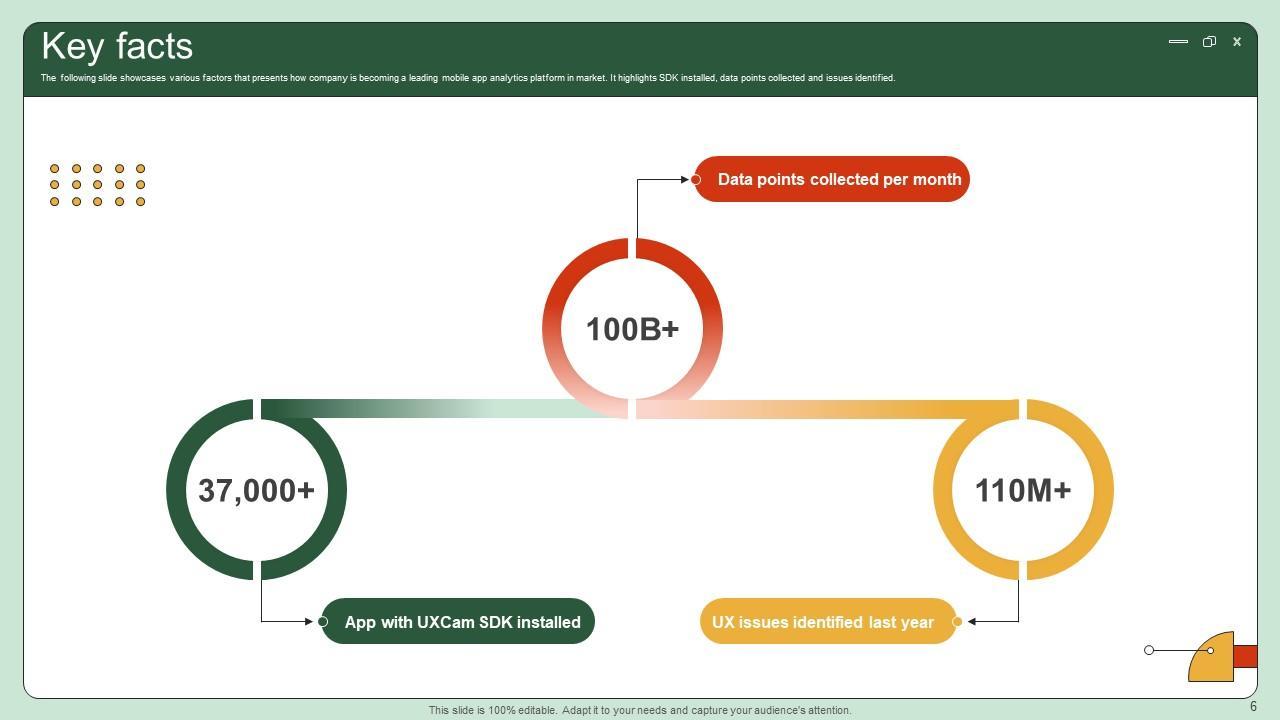 Key facts

The following slide showcases various factors that presents how company is becoming a leading mobile app analytics platform in market. It highlights SDK installed, data points collected and issues identified.

Data points collected per month

100B+

37,000+

110M+

App with UXCam SDK installed

UX issues identified last year

This slide is 100% editable. Adapt it to your needs and capture your audience's attention.

6